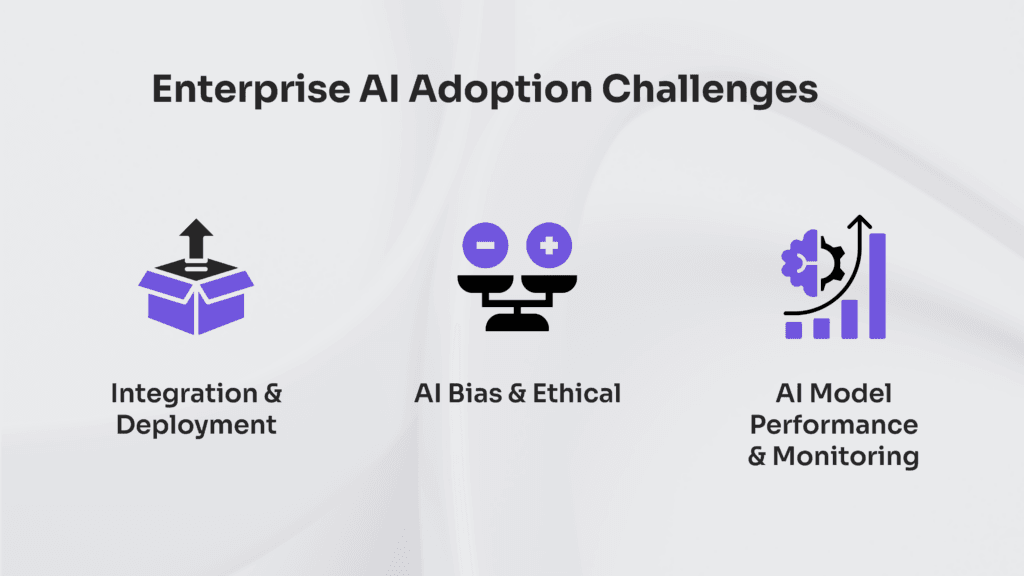 Enterprise AI Adoption Challenges

Integration & Deployment

AI Bias & Ethical

AI Model Performance & Monitoring